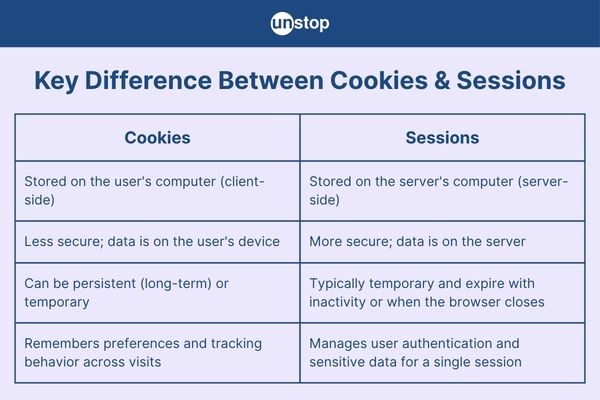 unstop

Key Difference Between Cookies & Sessions

| Cookies | Sessions |
|---|---|
| Stored on the user's computer (client-side) | Stored on the server's computer (server-side) |
| Less secure; data is on the user's device | More secure; data is on the server |
| Can be persistent (long-term) or temporary | Typically temporary and expire with inactivity or when the browser closes |
| Remembers preferences and tracking behavior across visits | Manages user authentication and sensitive data for a single session |